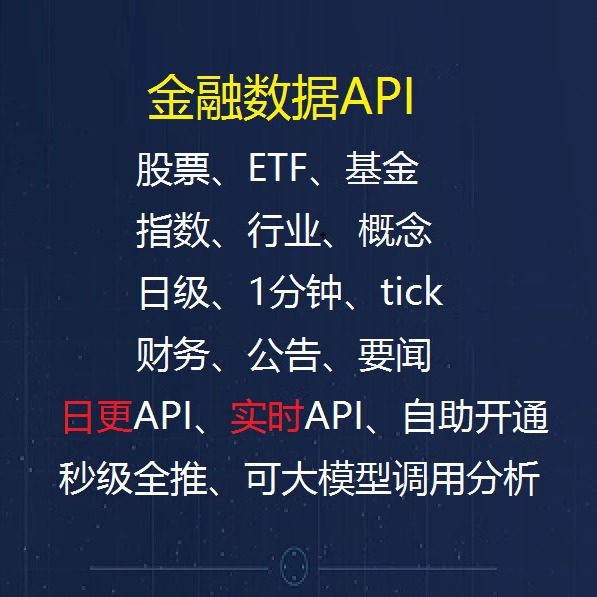 金融数据API

股票、ETF、基金

指数、行业、概念

日级、1分钟、tick

财务、公告、要闻

日更API、实时API、自助开通

秒级全推、可大模型调用分析